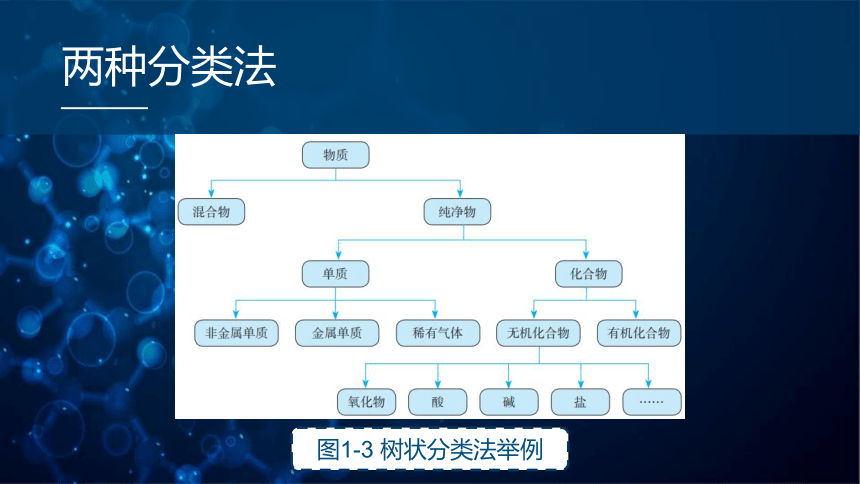 两种分类法

物质

混合物

纯净物

单质

化合物

非金属单质

金属单质

稀有气体

无机化合物

有机化合物

氧化物

酸

碱

盐

……

图1-3 树状分类法举例